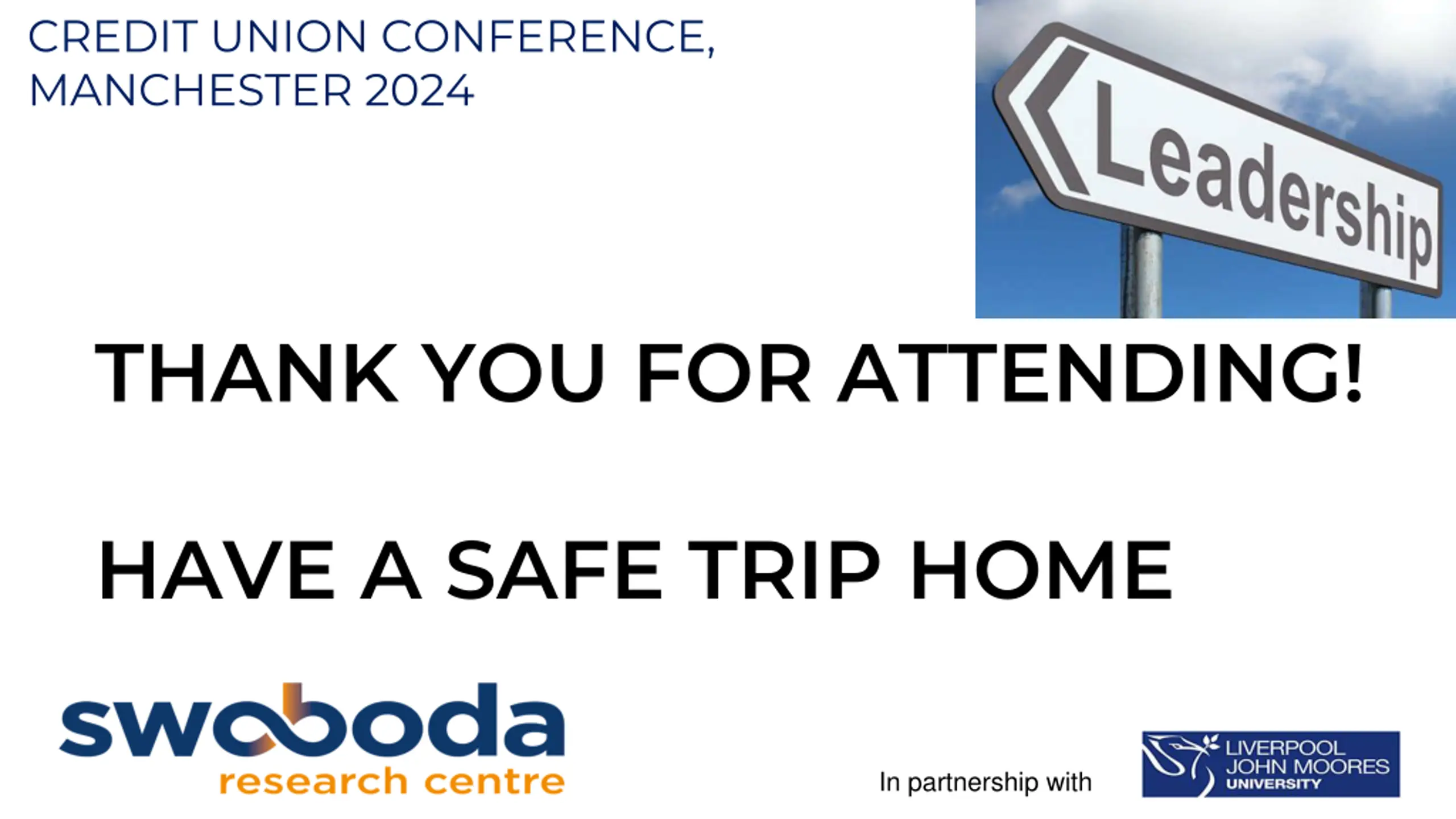 CREDIT UNION CONFERENCE, MANCHESTER 2024

Leadership

THANK YOU FOR ATTENDING!

HAVE A SAFE TRIP HOME

swoboda
research centre

In partnership with

LIVERPOOL JOHN MOORES UNIVERSITY